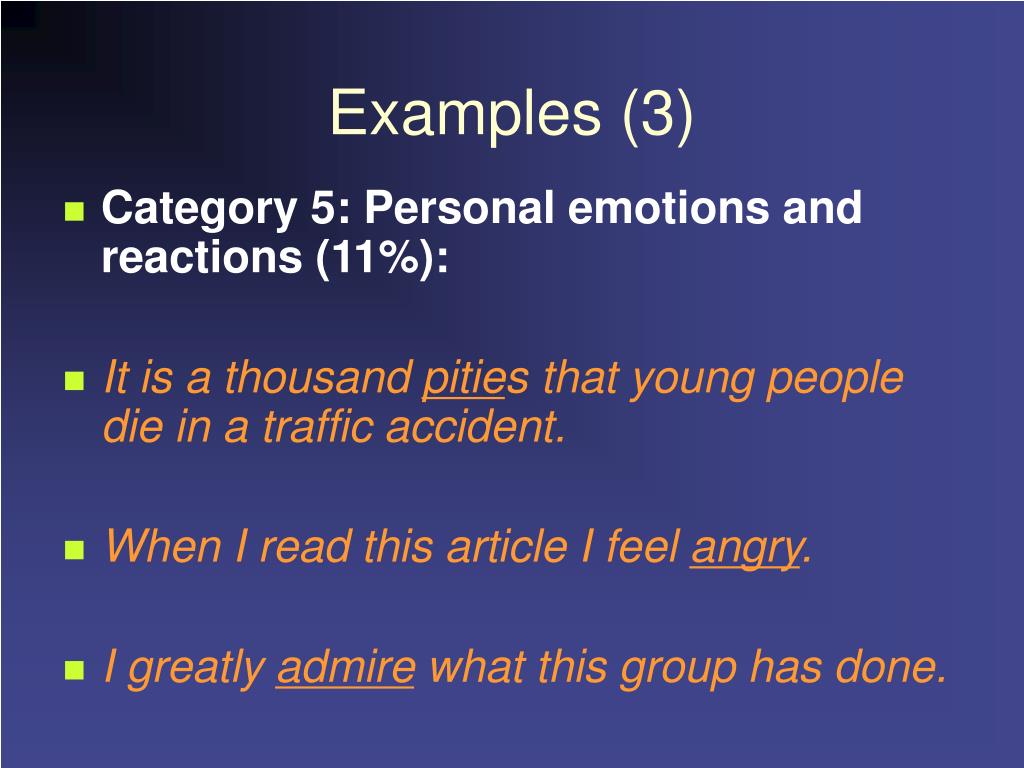 Examples (3)

Category 5: Personal emotions and reactions (11%):

It is a thousand pities that young people die in a traffic accident.

When I read this article I feel angry.

I greatly admire what this group has done.